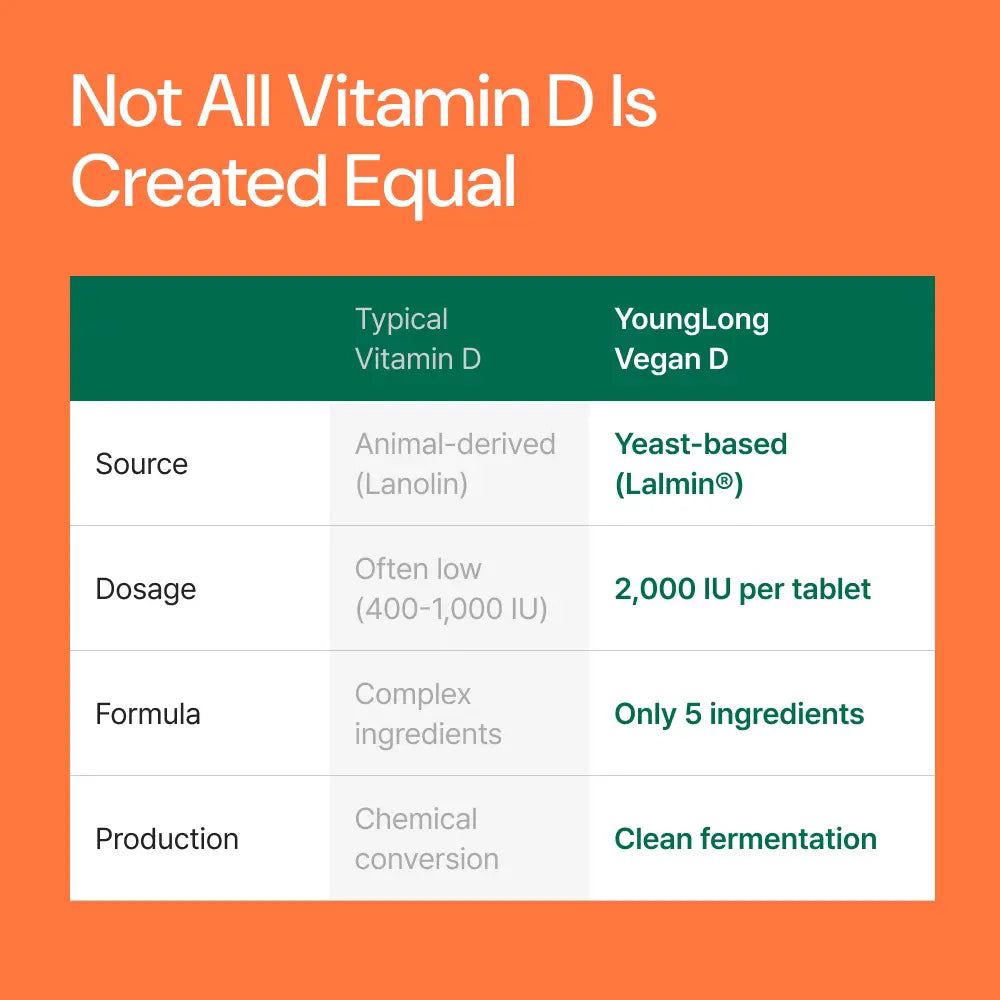 Not All Vitamin D Is Created Equal

| | Typical Vitamin D | YoungLong Vegan D |
|---|---|---|
| Source | Animal-derived (Lanolin) | Yeast-based (Lalmin®) |
| Dosage | Often low (400-1,000 IU) | 2,000 IU per tablet |
| Formula | Complex ingredients | Only 5 ingredients |
| Production | Chemical conversion | Clean fermentation |